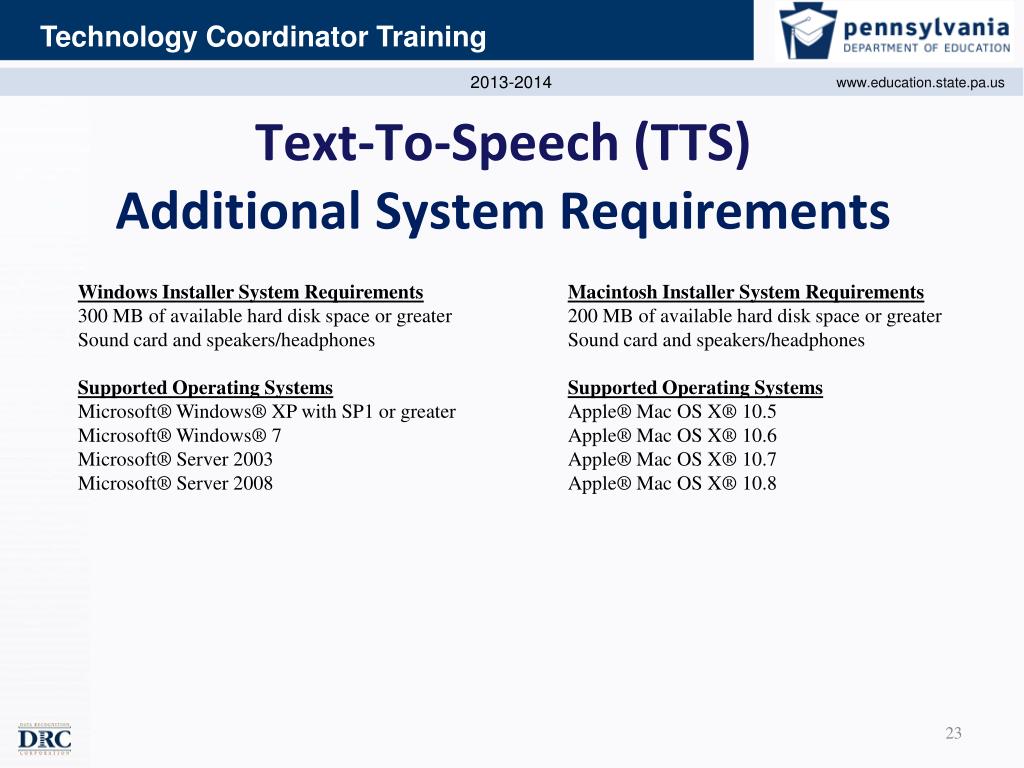 Technology Coordinator Training

pennsylvania
DEPARTMENT OF EDUCATION

2013-2014

www.education.state.pa.us

Text-To-Speech (TTS)
Additional System Requirements

Windows Installer System Requirements
300 MB of available hard disk space or greater
Sound card and speakers/headphones

Supported Operating Systems
Microsoft® Windows® XP with SP1 or greater
Microsoft® Windows® 7
Microsoft® Server 2003
Microsoft® Server 2008

Macintosh Installer System Requirements
200 MB of available hard disk space or greater
Sound card and speakers/headphones

Supported Operating Systems
Apple® Mac OS X® 10.5
Apple® Mac OS X® 10.6
Apple® Mac OS X® 10.7
Apple® Mac OS X® 10.8

DATA RECOGNITION
DRC
CORPORATION

23